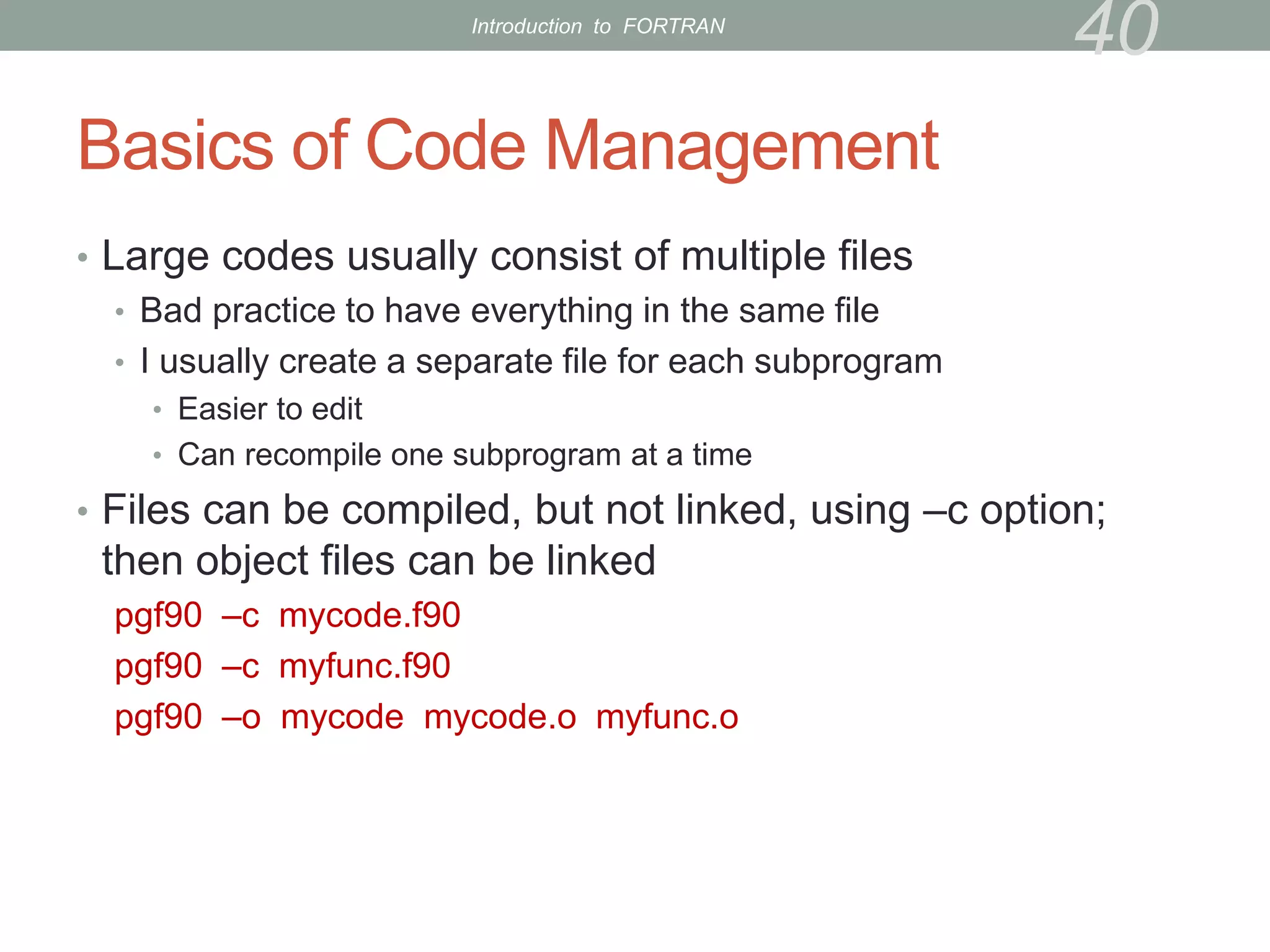 Introduction to FORTRAN

40

Basics of Code Management

• Large codes usually consist of multiple files
  • Bad practice to have everything in the same file
  • I usually create a separate file for each subprogram
    • Easier to edit
    • Can recompile one subprogram at a time
• Files can be compiled, but not linked, using –c option; then object files can be linked

pgf90 –c mycode.f90
pgf90 –c myfunc.f90
pgf90 –o mycode mycode.o myfunc.o